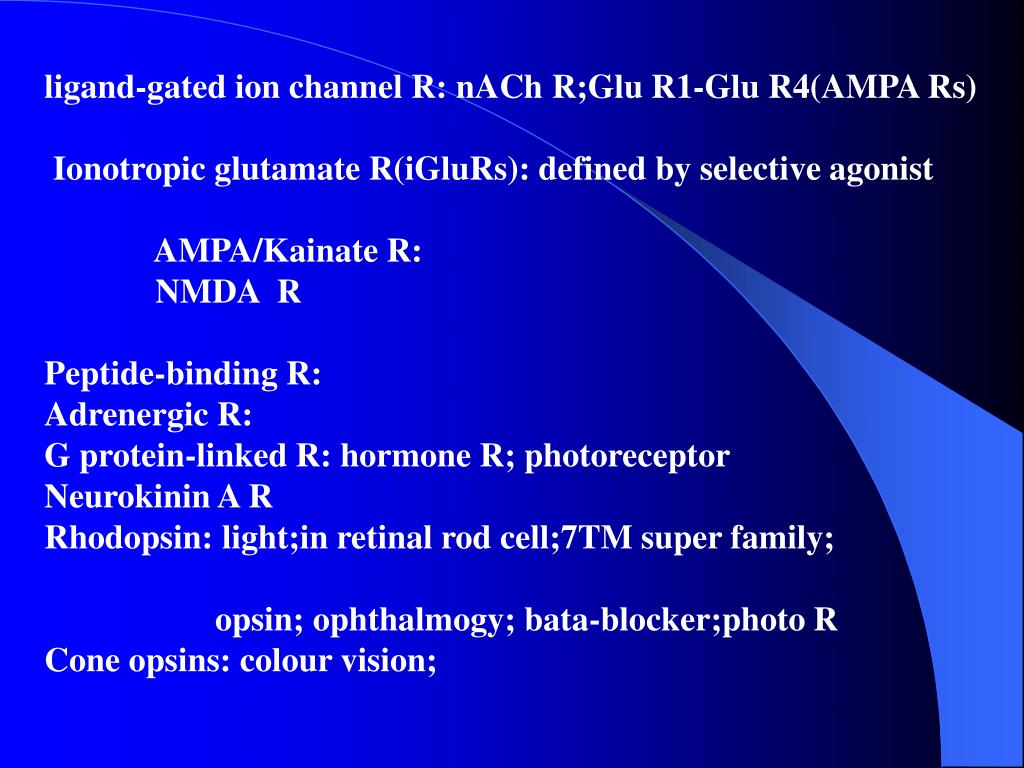 ligand-gated ion channel R: nACh R;Glu R1-Glu R4(AMPA Rs)

Ionotropic glutamate R(iGluRs): defined by selective agonist

AMPA/Kainate R:
NMDA R

Peptide-binding R:
Adrenergic R:
G protein-linked R: hormone R; photoreceptor
Neurokinin A R
Rhodopsin: light;in retinal rod cell;7TM super family;

opsin; ophthalmogy; bata-blocker;photo R
Cone opsins: colour vision;